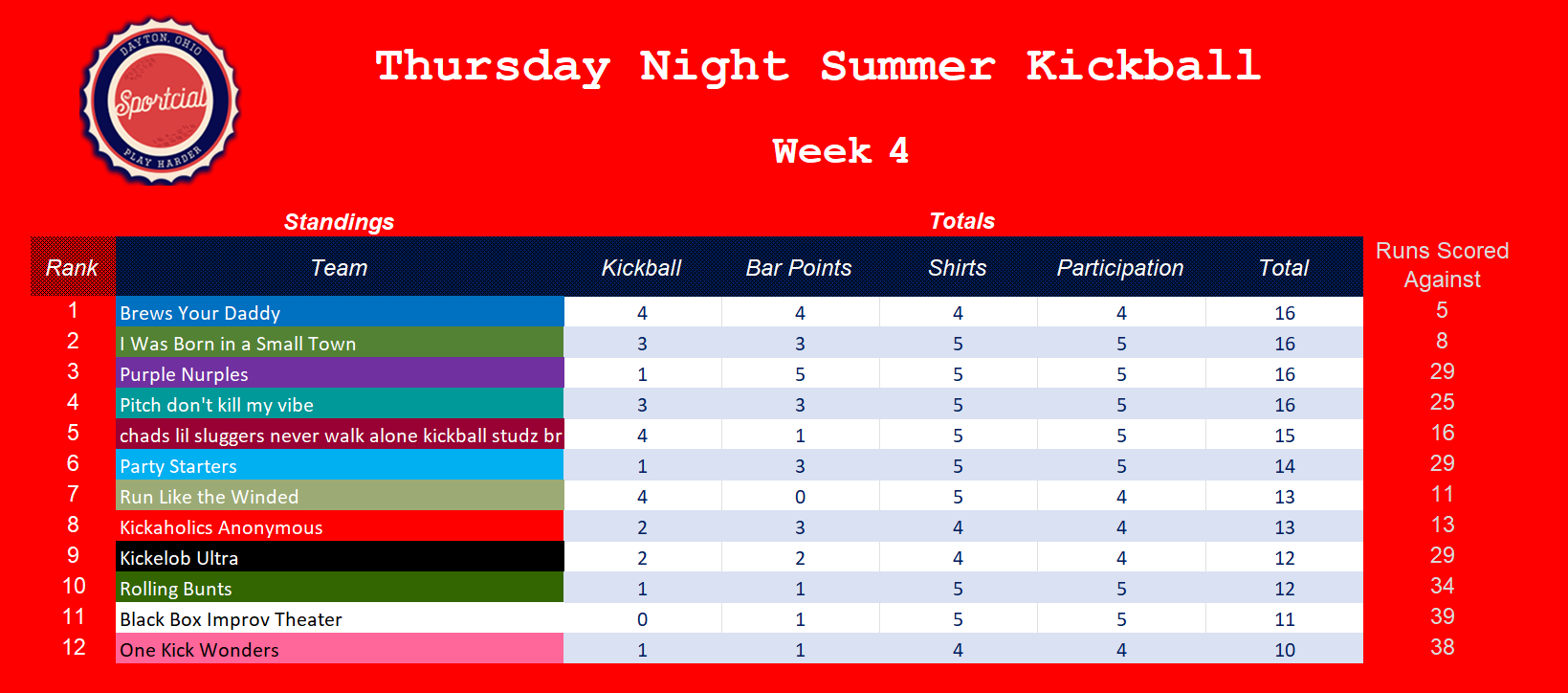 DAYTON, OHIO
Sportcial
PLAY HARDER

Thursday Night Summer Kickball

Week 4

Standings

Totals

| Rank | Team | Kickball | Bar Points | Shirts | Participation | Total | Runs Scored Against |
|---|---|---|---|---|---|---|---|
| 1 | Brews Your Daddy | 4 | 4 | 4 | 4 | 16 | 5 |
| 2 | I Was Born in a Small Town | 3 | 3 | 5 | 5 | 16 | 8 |
| 3 | Purple Nurples | 1 | 5 | 5 | 5 | 16 | 29 |
| 4 | Pitch don't kill my vibe | 3 | 3 | 5 | 5 | 16 | 25 |
| 5 | chads lil sluggers never walk alone kickball studz br | 4 | 1 | 5 | 5 | 15 | 16 |
| 6 | Party Starters | 1 | 3 | 5 | 5 | 14 | 29 |
| 7 | Run Like the Winded | 4 | 0 | 5 | 4 | 13 | 11 |
| 8 | Kickaholics Anonymous | 2 | 3 | 4 | 4 | 13 | 13 |
| 9 | Kickelob Ultra | 2 | 2 | 4 | 4 | 12 | 29 |
| 10 | Rolling Bunts | 1 | 1 | 5 | 5 | 12 | 34 |
| 11 | Black Box Improv Theater | 0 | 1 | 5 | 5 | 11 | 39 |
| 12 | One Kick Wonders | 1 | 1 | 4 | 4 | 10 | 38 |